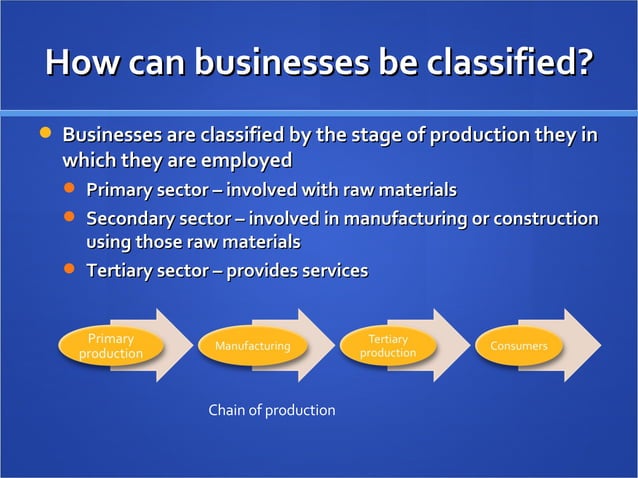 How can businesses be classified?

Businesses are classified by the stage of production they in which they are employed

Primary sector – involved with raw materials

Secondary sector – involved in manufacturing or construction using those raw materials

Tertiary sector – provides services

Primary production

Manufacturing

Tertiary production

Consumers

Chain of production